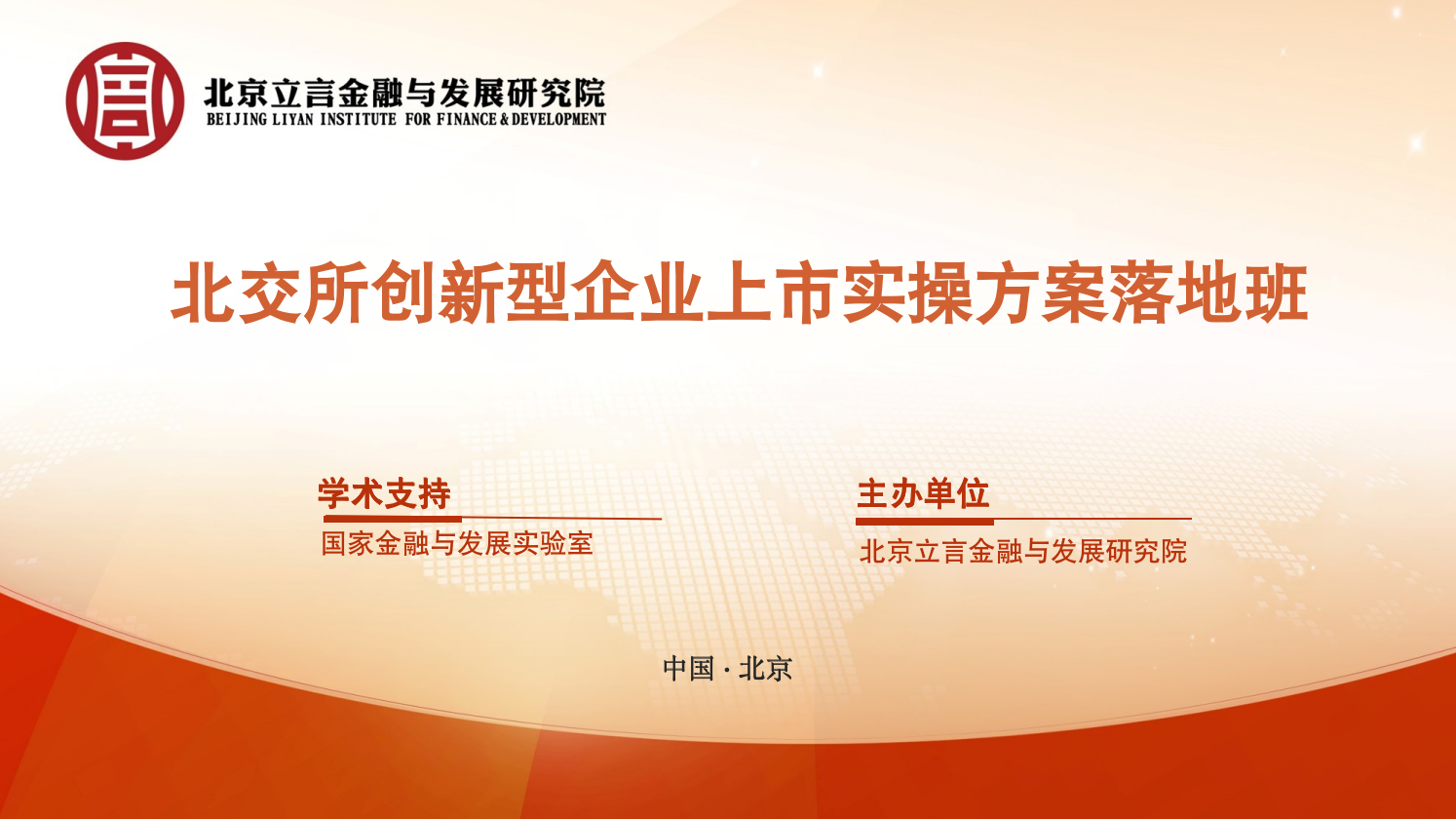 北京立言金融与发展研究院
BEIJING LIYAN INSTITUTE FOR FINANCE & DEVELOPMENT

北交所创新型企业上市实操方案落地班

学术支持
国家金融与发展实验室

主办单位
北京立言金融与发展研究院

中国 · 北京